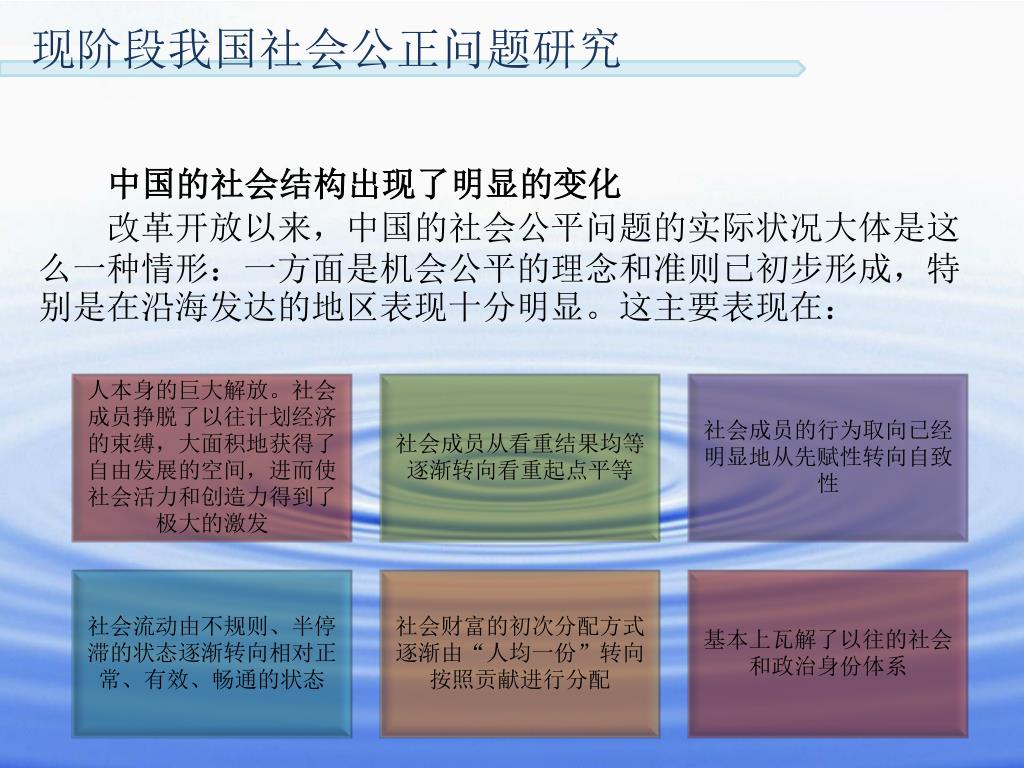 现阶段我国社会公正问题研究

中国的社会结构出现了明显的变化

改革开放以来，中国的社会公平问题的实际状况大体是这么一种情形：一方面是机会公平的理念和准则已初步形成，特别是在沿海发达的地区表现十分明显。这主要表现在：

人本身的巨大解放。社会成员挣脱了以往计划经济的束缚，大面积地获得了自由发展的空间，进而使社会活力和创造力得到了极大的激发

社会成员从看重结果均等逐渐转向看重起点平等

社会成员的行为取向已经明显地从先赋性转向自致性

社会流动由不规则、半停滞的状态逐渐转向相对正常、有效、畅通的状态

社会财富的初次分配方式逐渐由“人均一份”转向按照贡献进行分配

基本上瓦解了以往的社会和政治身份体系